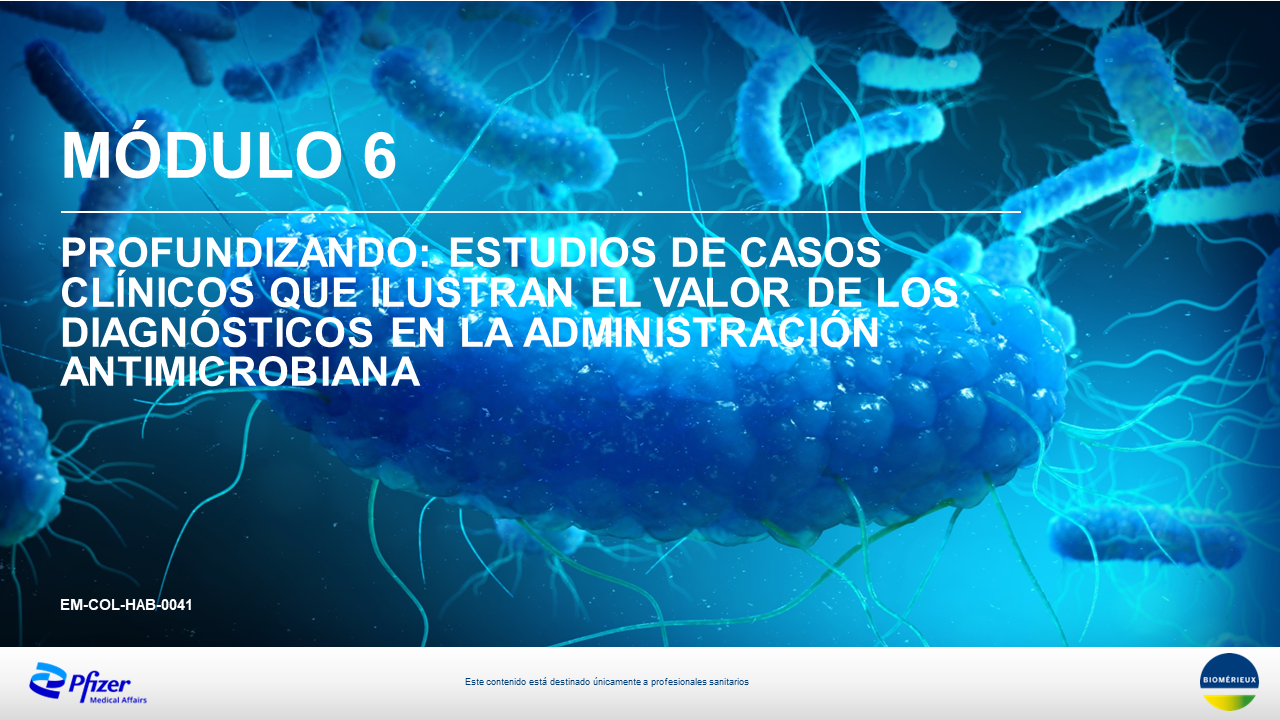 MÓDULO 6

PROFUNDIZANDO: ESTUDIOS DE CASOS CLÍNICOS QUE ILUSTRAN EL VALOR DE LOS DIAGNÓSTICOS EN LA ADMINISTRACIÓN ANTIMICROBIANA

EM-COL-HAB-0041

Pfizer Medical Affairs

Este contenido está destinado únicamente a profesionales sanitarios

BIOMÉRIEUX